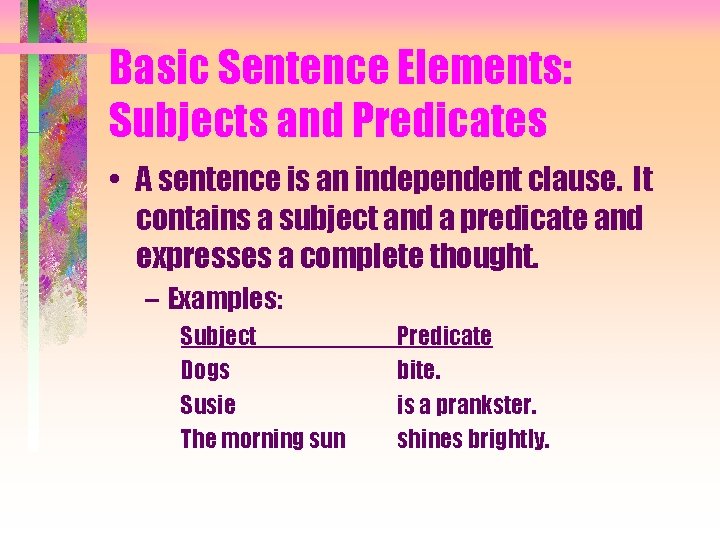 Basic Sentence Elements: Subjects and Predicates

• A sentence is an independent clause. It contains a subject and a predicate and expresses a complete thought.

– Examples:

| Subject | Predicate |
|---|---|
| Dogs | bite. |
| Susie | is a prankster. |
| The morning sun | shines brightly. |